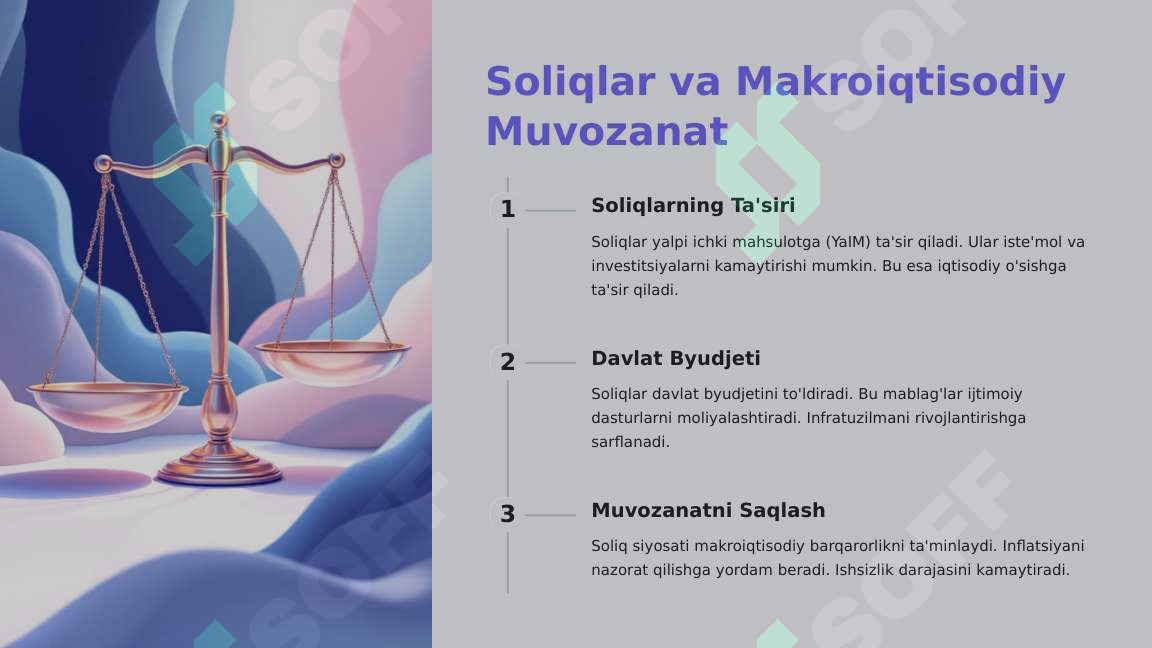 SOFF

Soliqlar va Makroiqtisodiy Muvozanat

1

Soliqlarning Ta'siri

Soliqlar yalpi ichki mahsulotga (YaIM) ta'sir qiladi. Ular iste'mol va investitsiyalarni kamaytirishi mumkin. Bu esa iqtisodiy o'sishga ta'sir qiladi.

2

Davlat Byudjeti

Soliqlar davlat byudjetini to'ldiradi. Bu mablag'lar ijtimoiy dasturlarni moliyalashtiradi. Infratuzilmani rivojlantirishga sarflanadi.

3

Muvozanatni Saqlash

Soliq siyosati makroiqtisodiy barqarorlikni ta'minlaydi. Inflatsiyani nazorat qilishga yordam beradi. Ishsizlik darajasini kamaytiradi.